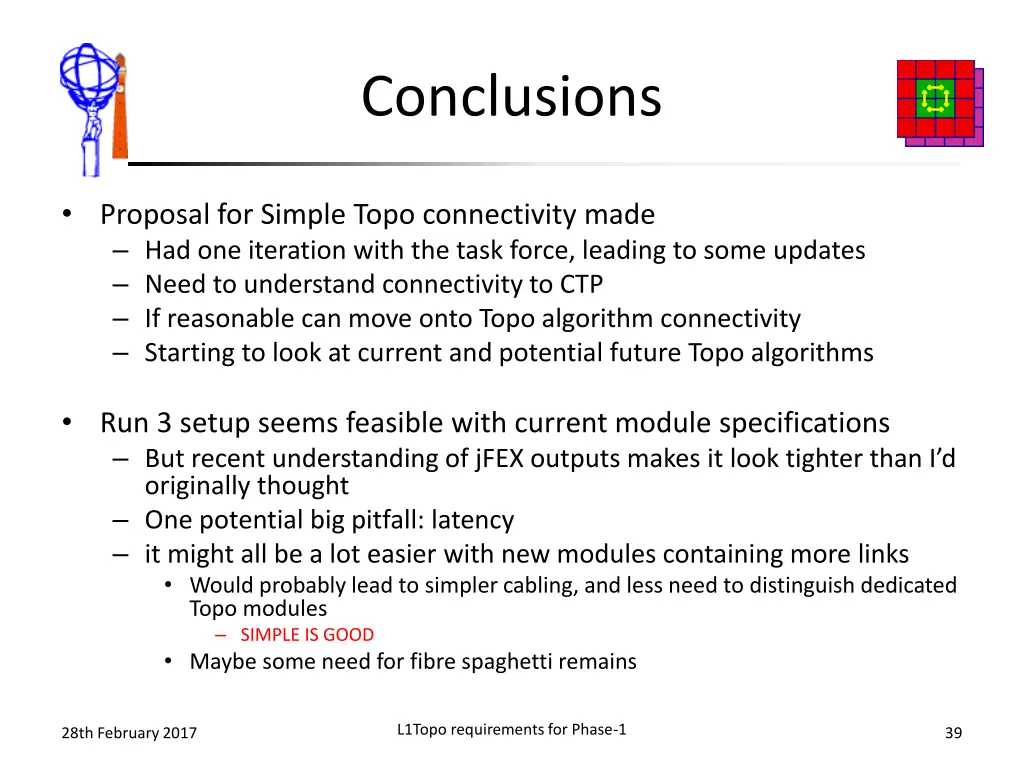 Conclusions

• Proposal for Simple Topo connectivity made
– Had one iteration with the task force, leading to some updates
– Need to understand connectivity to CTP
– If reasonable can move onto Topo algorithm connectivity
– Starting to look at current and potential future Topo algorithms

• Run 3 setup seems feasible with current module specifications
– But recent understanding of jFEX outputs makes it look tighter than I'd originally thought
– One potential big pitfall: latency
– it might all be a lot easier with new modules containing more links
• Would probably lead to simpler cabling, and less need to distinguish dedicated Topo modules
– SIMPLE IS GOOD
• Maybe some need for fibre spaghetti remains

28th February 2017

L1Topo requirements for Phase-1

39